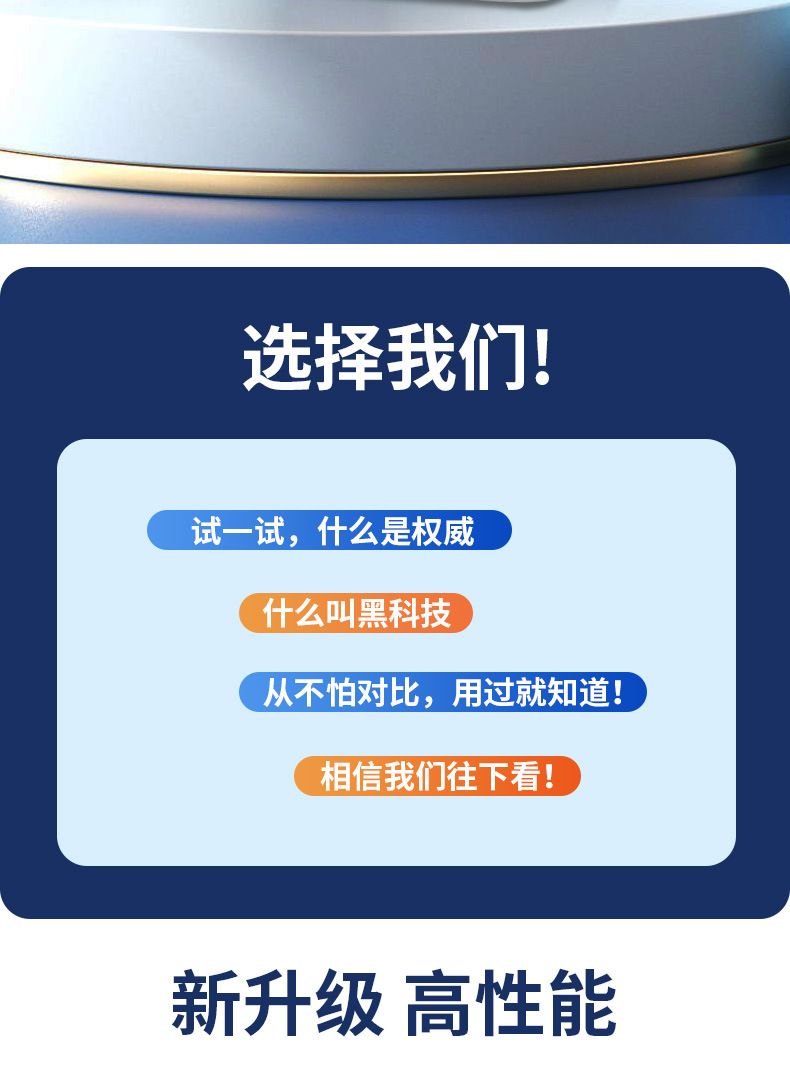 选择我们!

试一试，什么是权威

什么叫黑科技

从不怕对比，用过就知道!

相信我们往下看!

新升级 高性能